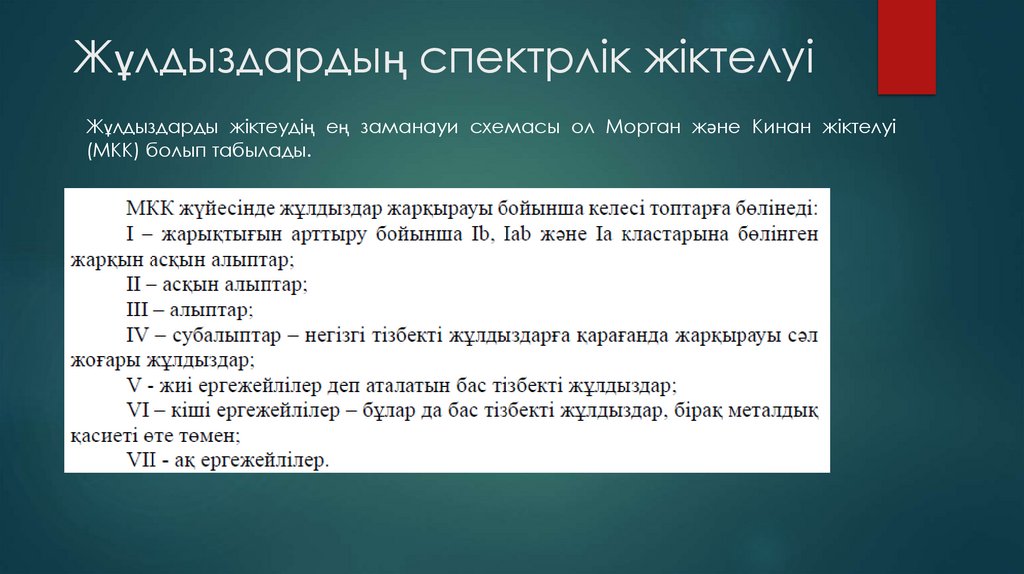 Жұлдыздардың спектрлік жіктелуі

Жұлдыздарды жіктеудің ең заманауи схемасы ол Морган және Кинан жіктелуі (МКК) болып табылады.

МКК жүйесінде жұлдыздар жарқырауы бойынша келесі топтарға бөлінеді:
I – жарықтығын арттыру бойынша Ib, Iab және Ia кластарына бөлінген жарқын асқын алыптар;
II – асқын алыптар;
III – алыптар;
IV – субалыптар – негізгі тізбекті жұлдыздарға қарағанда жарқырауы сәл жоғары жұлдыздар;
V - жиі ергежейлілер деп аталатын бас тізбекті жұлдыздар;
VI – кіші ергежейлілер – бұлар да бас тізбекті жұлдыздар, бірақ металдық қасиеті өте төмен;
VII - ақ ергежейлілер.